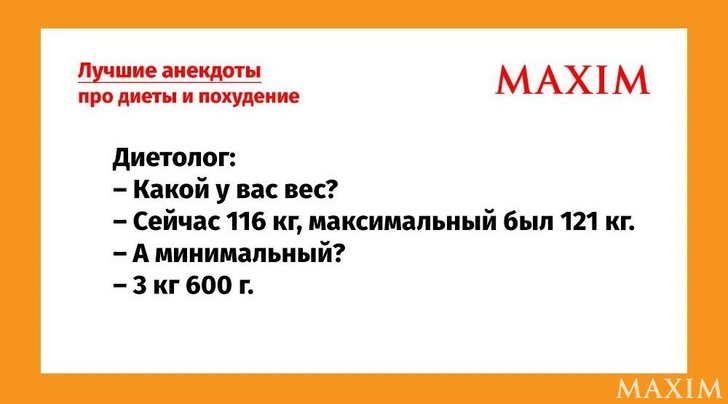 Лучшие анекдоты
про диеты и похудение

MAXIM

Диетолог:
– Какой у вас вес?
– Сейчас 116 кг, максимальный был 121 кг.
– А минимальный?
– 3 кг 600 г.

MAXIM